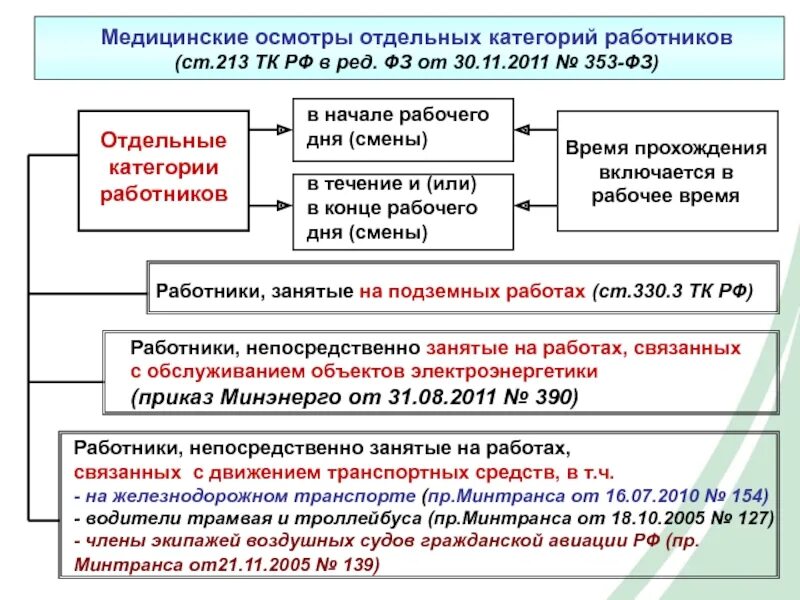 Медицинские осмотры отдельных категорий работников
(ст.213 ТК РФ в ред. ФЗ от 30.11.2011 № 353-ФЗ)

Отдельные категории работников

в начале рабочего дня (смены)

в течение и (или) в конце рабочего дня (смены)

Время прохождения включается в рабочее время

Работники, занятые на подземных работах (ст.330.3 ТК РФ)

Работники, непосредственно занятые на работах, связанных с обслуживанием объектов электроэнергетики
(приказ Минэнерго от 31.08.2011 № 390)

Работники, непосредственно занятые на работах, связанных с движением транспортных средств, в т.ч.
- на железнодорожном транспорте (пр.Минтранса от 16.07.2010 № 154)
- водители трамвая и троллейбуса (пр.Минтранса от 18.10.2005 № 127)
- члены экипажей воздушных судов гражданской авиации РФ (пр. Минтранса от21.11.2005 № 139)